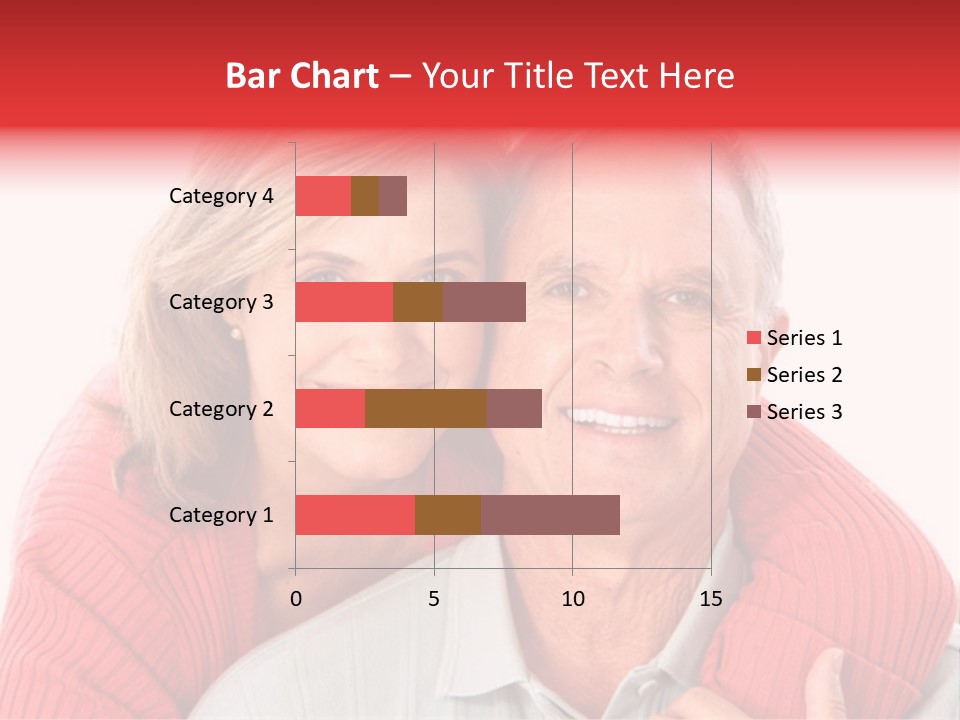 Bar Chart – Your Title Text Here

Category 4
Category 3
Category 2
Category 1

0
5
10
15

Series 1
Series 2
Series 3